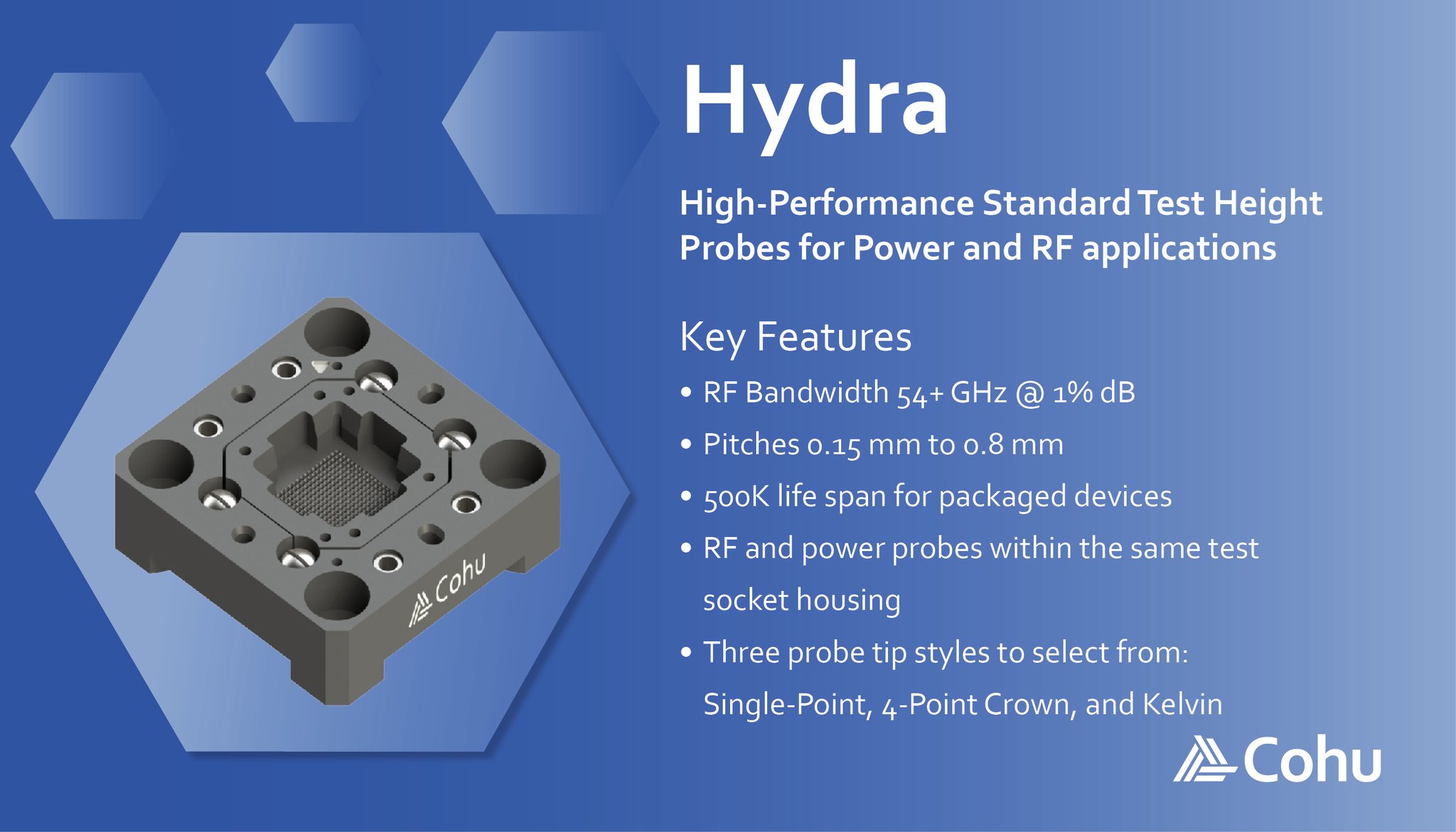 Cohu

Hydra

High-Performance Standard Test Height Probes for Power and RF applications

Key Features

• RF Bandwidth 54+ GHz @ 1% dB
• Pitches 0.15 mm to 0.8 mm
• 500K life span for packaged devices
• RF and power probes within the same test socket housing
• Three probe tip styles to select from: Single-Point, 4-Point Crown, and Kelvin

Cohu